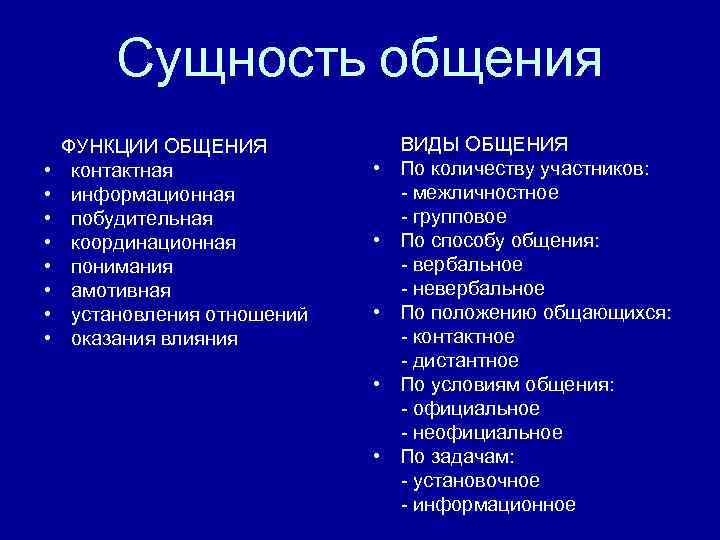 Сущность общения

ФУНКЦИИ ОБЩЕНИЯ
• контактная
• информационная
• побудительная
• координационная
• понимания
• амотивная
• установления отношений
• оказания влияния

ВИДЫ ОБЩЕНИЯ
• По количеству участников:
- межличностное
- групповое
• По способу общения:
- вербальное
- невербальное
• По положению общающихся:
- контактное
- дистантное
• По условиям общения:
- официальное
- неофициальное
• По задачам:
- установочное
- информационное